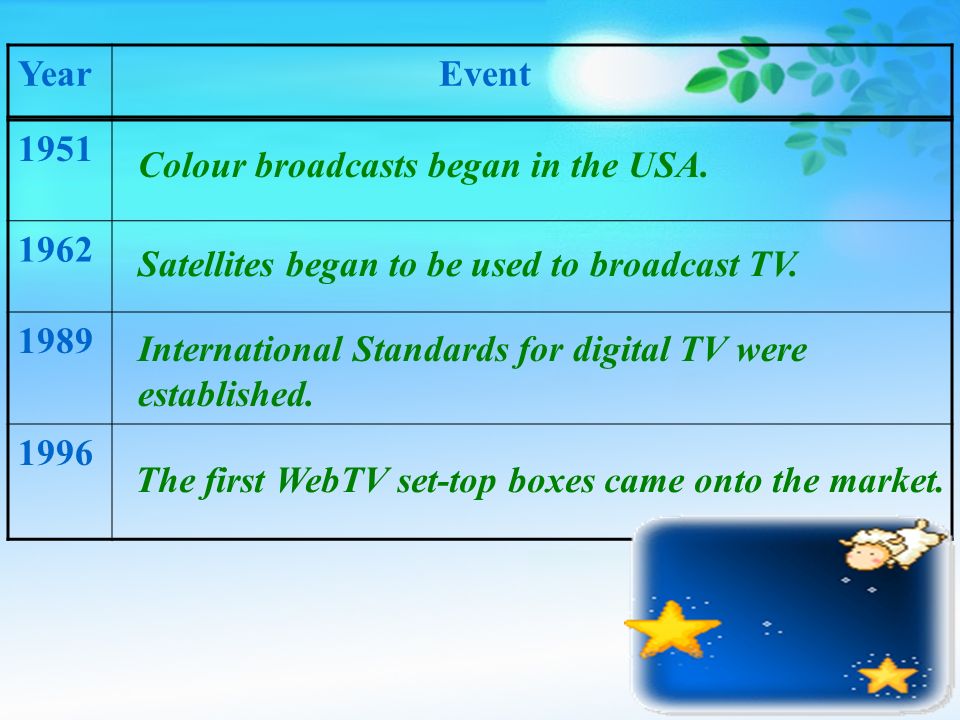 | Year | Event |
|---|---|
| 1951 | Colour broadcasts began in the USA. |
| 1962 | Satellites began to be used to broadcast TV. |
| 1989 | International Standards for digital TV were established. |
| 1996 | The first WebTV set-top boxes came onto the market. |